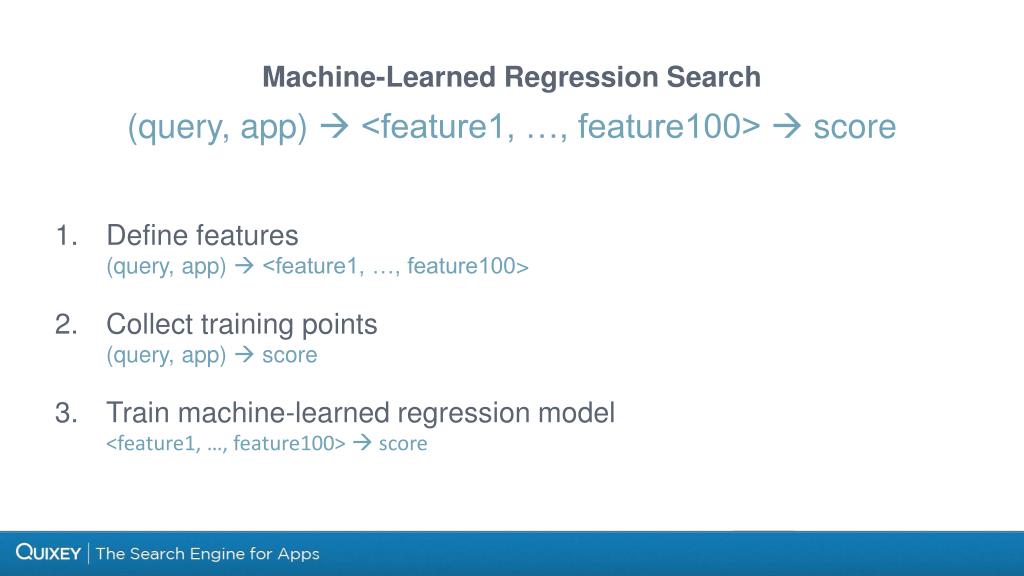 Machine-Learned Regression Search

(query, app) → <feature1, …, feature100> → score

1. Define features
(query, app) → <feature1, …, feature100>

2. Collect training points
(query, app) → score

3. Train machine-learned regression model
<feature1, …, feature100> → score

QUIXEY | The Search Engine for Apps